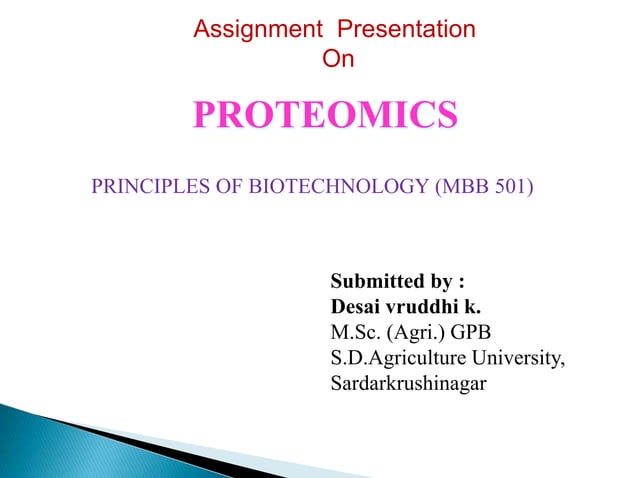 Assignment Presentation
On

PROTEOMICS

PRINCIPLES OF BIOTECHNOLOGY (MBB 501)

Submitted by :
Desai vruddhi k.
M.Sc. (Agri.) GPB
S.D.Agriculture University,
Sardarkrushinagar